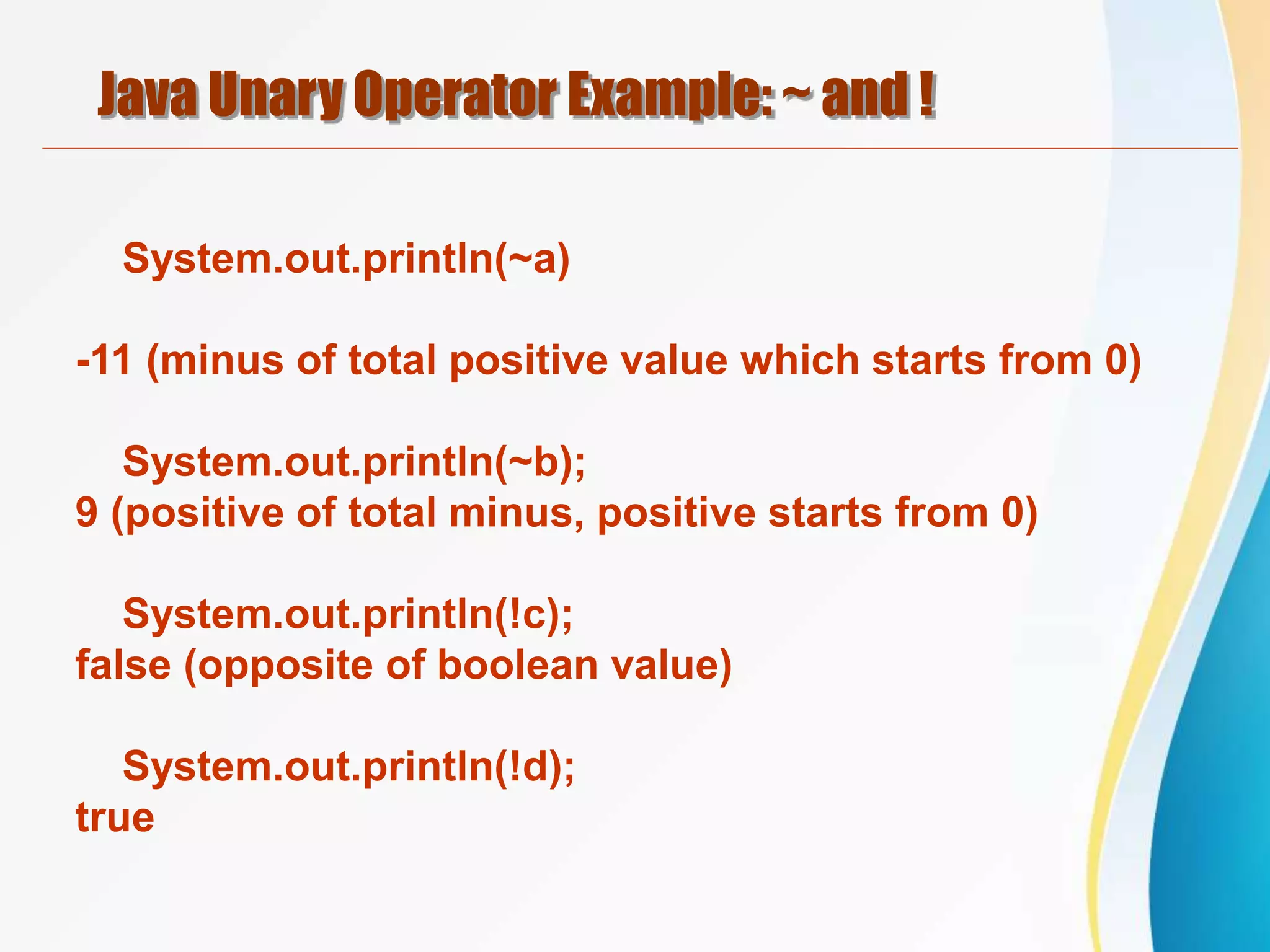 Java Unary Operator Example: ~ and !

System.out.println(~a)

-11 (minus of total positive value which starts from 0)

System.out.println(~b);
9 (positive of total minus, positive starts from 0)

System.out.println(!c);
false (opposite of boolean value)

System.out.println(!d);
true